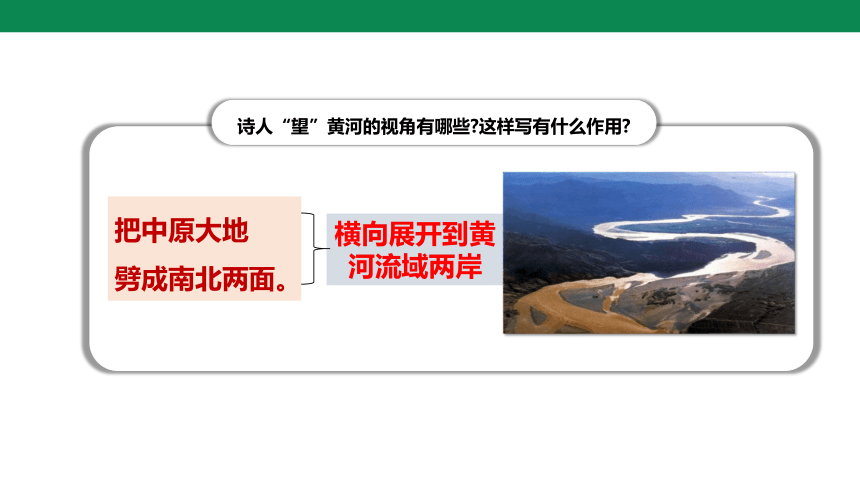 诗人“望”黄河的视角有哪些?这样写有什么作用?

把中原大地
劈成南北两面。

横向展开到黄河流域两岸